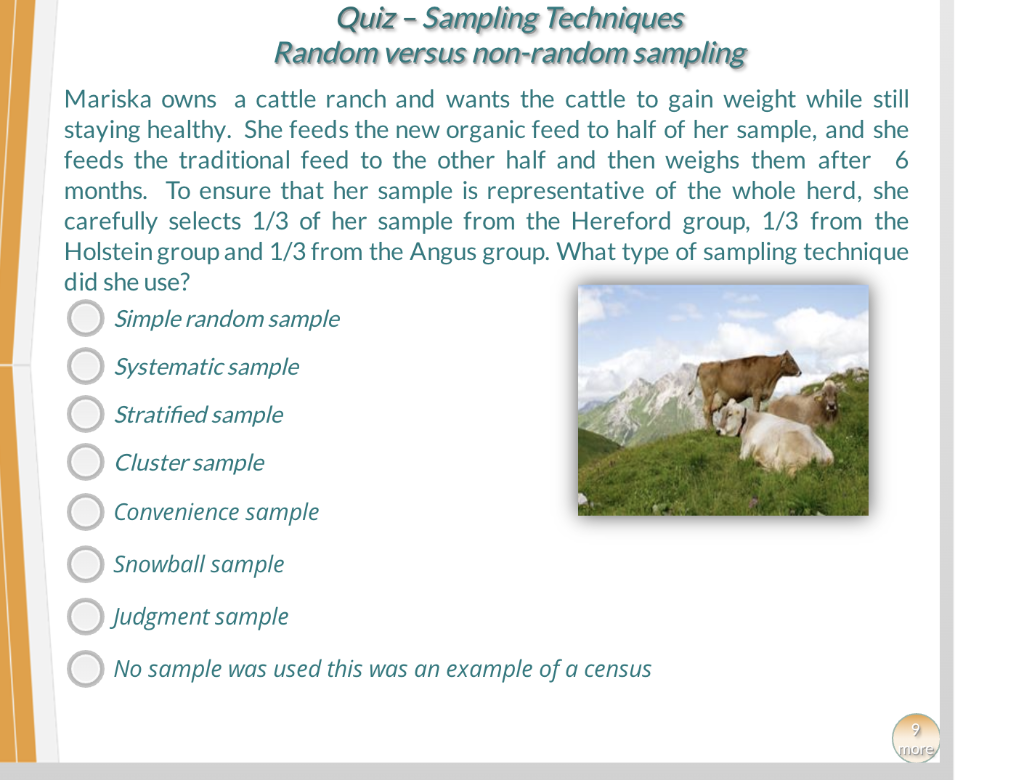 Quiz – Sampling Techniques
Random versus non-random sampling

Mariska owns a cattle ranch and wants the cattle to gain weight while still staying healthy. She feeds the new organic feed to half of her sample, and she feeds the traditional feed to the other half and then weighs them after 6 months. To ensure that her sample is representative of the whole herd, she carefully selects 1/3 of her sample from the Hereford group, 1/3 from the Holstein group and 1/3 from the Angus group. What type of sampling technique did she use?

Simple random sample

Systematic sample

Stratified sample

Cluster sample

Convenience sample

Snowball sample

Judgment sample

No sample was used this was an example of a census

9
more